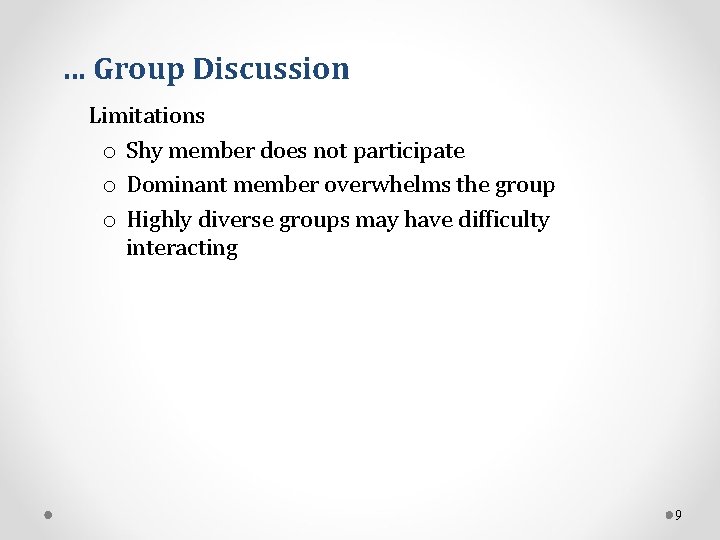 … Group Discussion

Limitations

o Shy member does not participate
o Dominant member overwhelms the group
o Highly diverse groups may have difficulty interacting

9